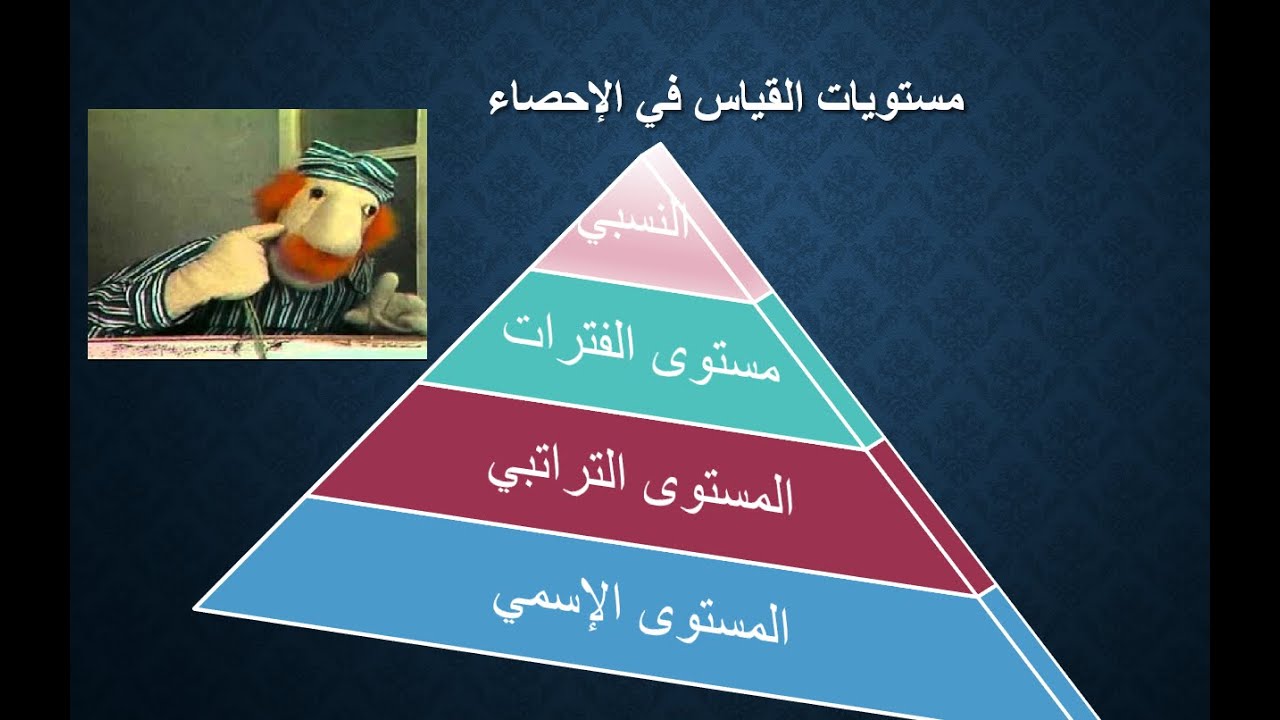 مستويات القياس في الإحصاء

النسبي

مستوى الفترات

المستوى التراتبي

المستوى الإسمي